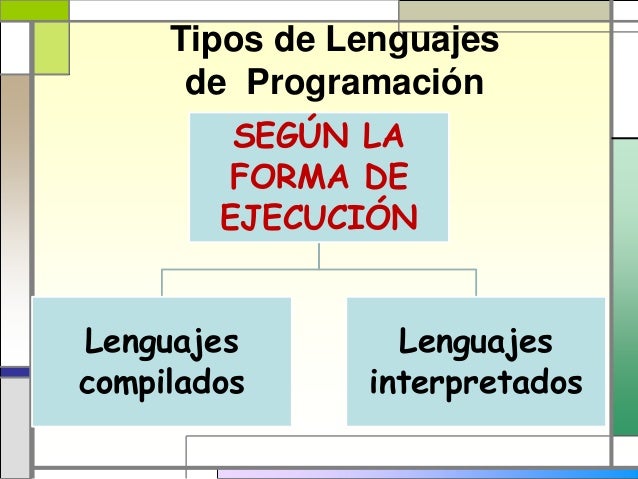 Tipos de Lenguajes de Programación

SEGÚN LA FORMA DE EJECUCIÓN

Lenguajes compilados

Lenguajes interpretados